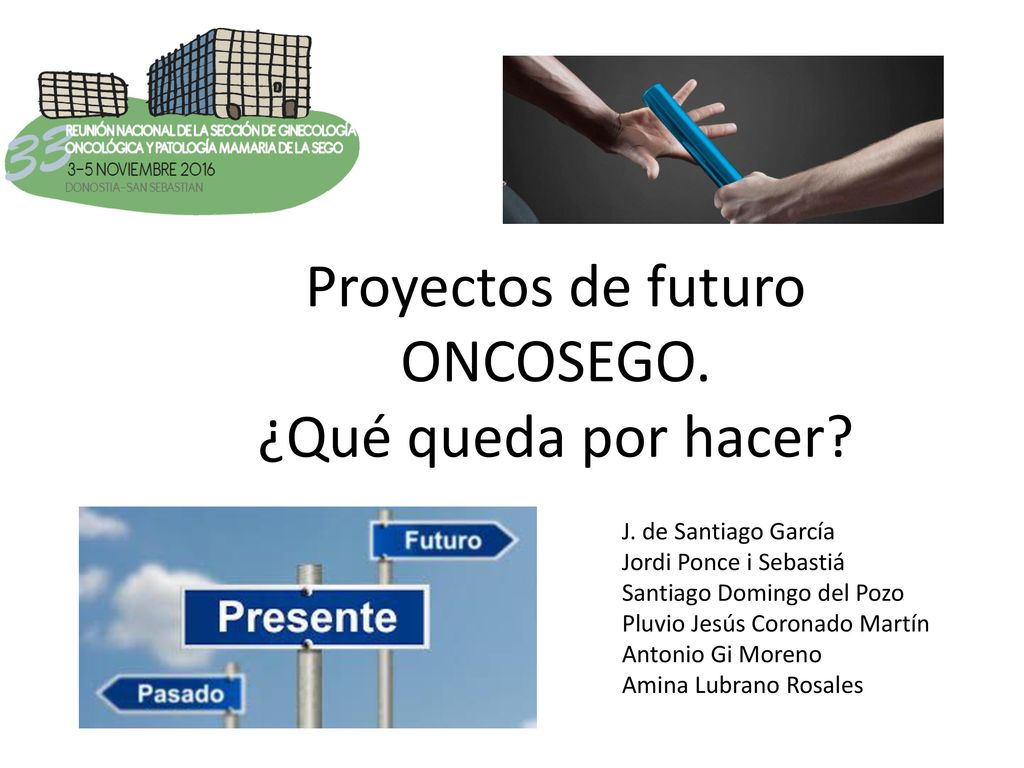 33 REUNIÓN NACIONAL DE LA SECCIÓN DE GINECOLOGÍA ONCOLÓGICA Y PATOLOGÍA MAMARIA DE LA SEGO
3-5 NOVIEMBRE 2016
DONOSTIA-SAN SEBASTIAN

Proyectos de futuro ONCOSEGO. ¿Qué queda por hacer?

Futuro
Presente
Pasado

J. de Santiago García
Jordi Ponce i Sebastiá
Santiago Domingo del Pozo
Pluvio Jesús Coronado Martín
Antonio Gi Moreno
Amina Lubrano Rosales